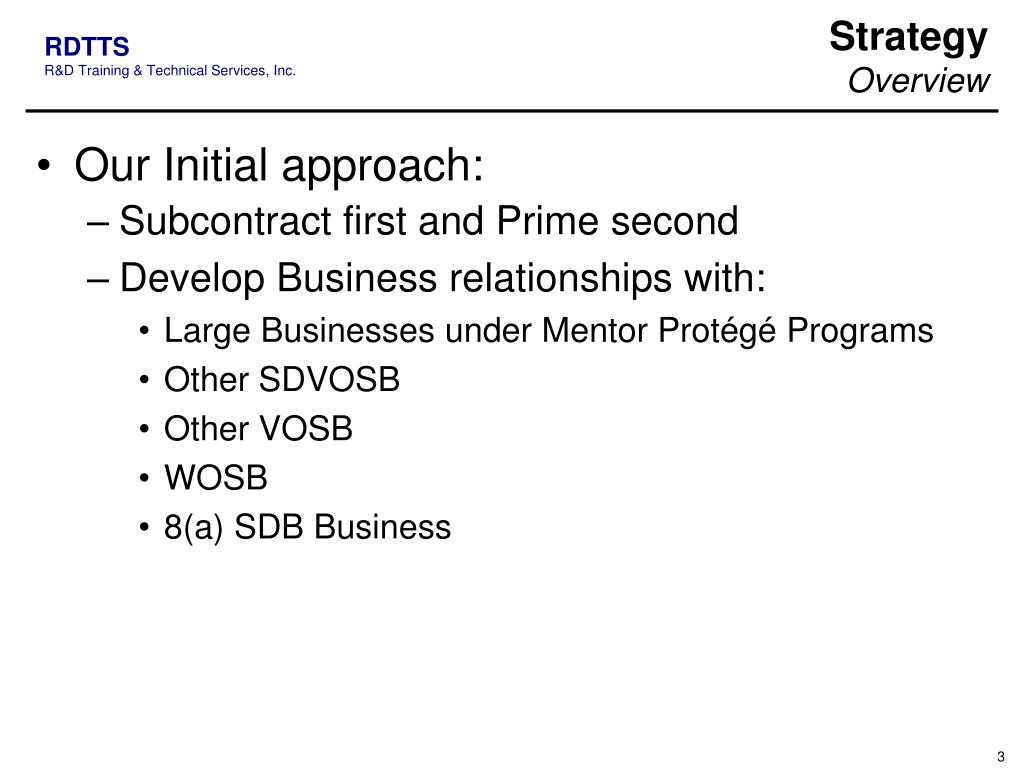 RDTTS
R&D Training & Technical Services, Inc.

Strategy
Overview

• Our Initial approach:
– Subcontract first and Prime second
– Develop Business relationships with:
• Large Businesses under Mentor Protégé Programs
• Other SDVOSB
• Other VOSB
• WOSB
• 8(a) SDB Business

3